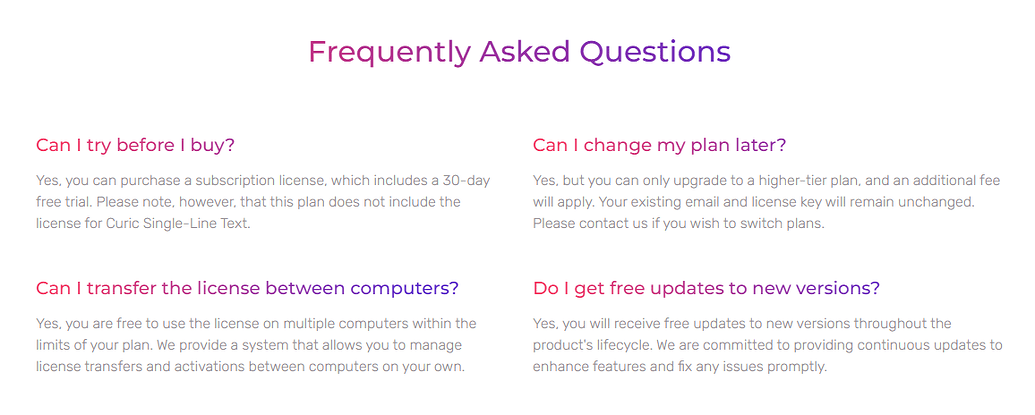 Frequently Asked Questions

Can I try before I buy?

Yes, you can purchase a subscription license, which includes a 30-day free trial. Please note, however, that this plan does not include the license for Curic Single-Line Text.

Can I transfer the license between computers?

Yes, you are free to use the license on multiple computers within the limits of your plan. We provide a system that allows you to manage license transfers and activations between computers on your own.

Can I change my plan later?

Yes, but you can only upgrade to a higher-tier plan, and an additional fee will apply. Your existing email and license key will remain unchanged. Please contact us if you wish to switch plans.

Do I get free updates to new versions?

Yes, you will receive free updates to new versions throughout the product's lifecycle. We are committed to providing continuous updates to enhance features and fix any issues promptly.